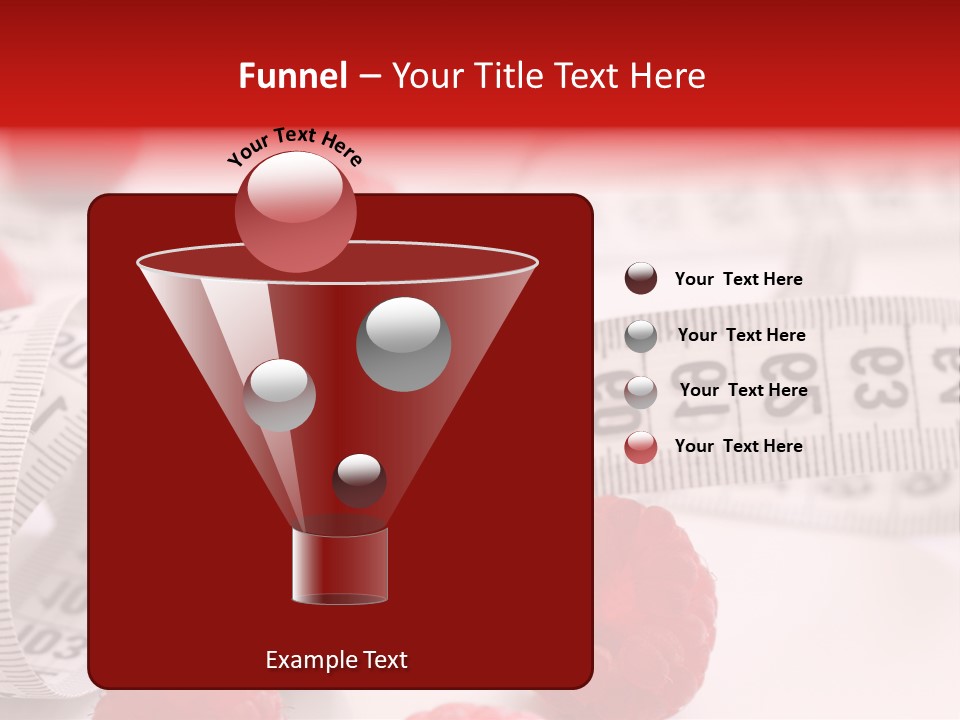 Funnel – Your Title Text Here

Your Text Here

Your Text Here

Your Text Here

Your Text Here

Your Text Here

Example Text